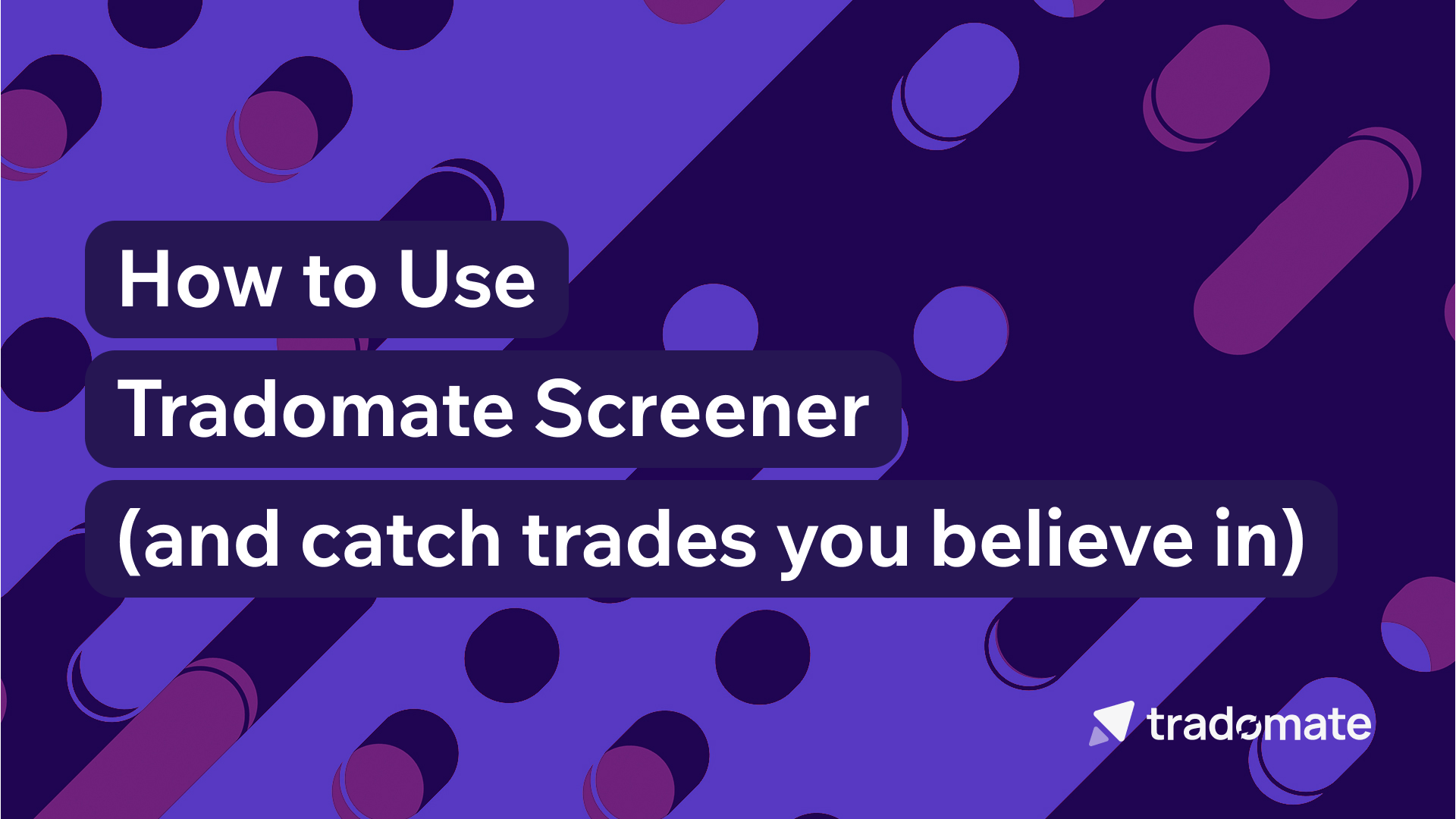 How to Use
Tradomate Screener
(and catch trades you believe in)

tradomate